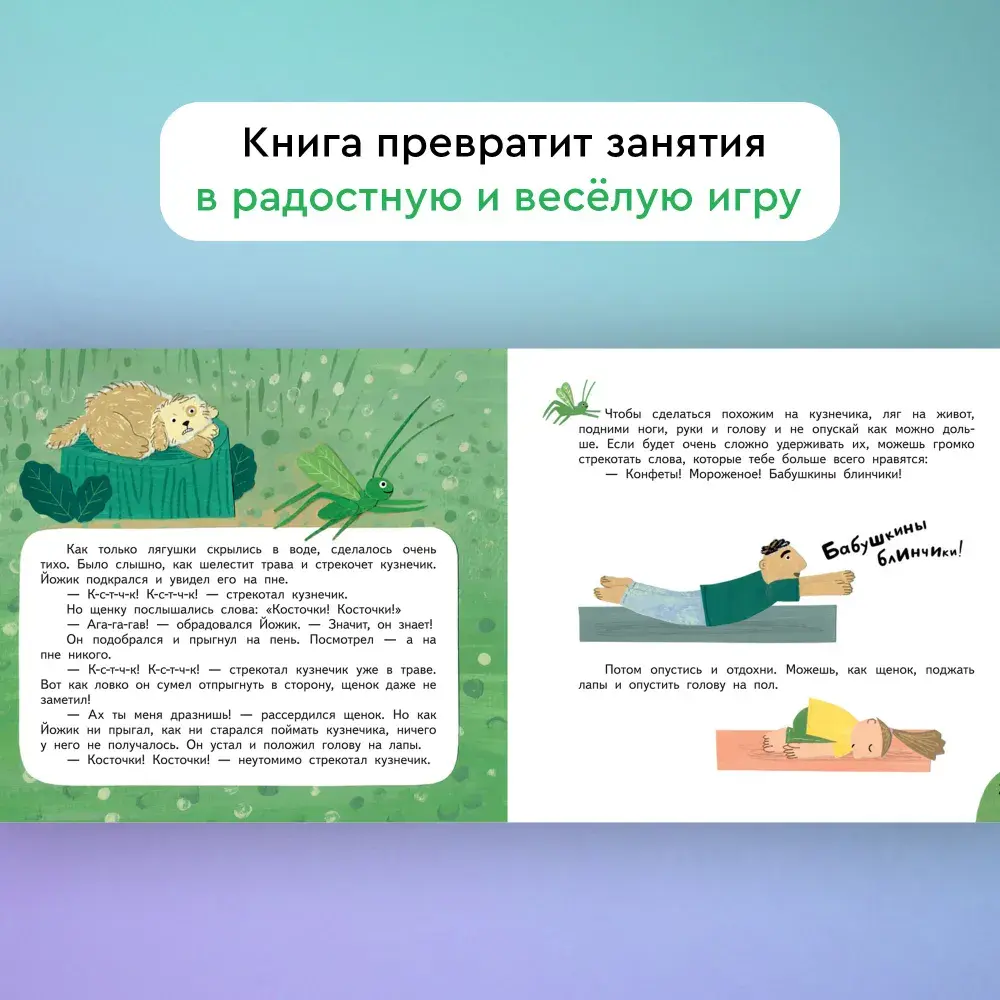 Книга превратит занятия в радостную и весёлую игру

Как только лягушки скрылись в воде, сделалось очень тихо. Было слышно, как шелестит трава и стрекочет кузнечик. Йожик подкрался и увидел его на пне.

— К-с-т-ч-к! К-с-т-ч-к! — стрекотал кузнечик.

Но щенку послышались слова: «Косточки! Косточки!»

— Ага-га-гав! — обрадовался Йожик. — Значит, он знает!

Он подобрался и прыгнул на пень. Посмотрел — а на пне никого.

— К-с-т-ч-к! К-с-т-ч-к! — стрекотал кузнечик уже в траве. Вот как ловко он сумел отпрыгнуть в сторону, щенок даже не заметил!

— Ах ты меня дразнишь! — рассердился щенок. Но как Йожик ни прыгал, как ни старался поймать кузнечика, ничего у него не получалось. Он устал и положил голову на лапы.

— Косточки! Косточки! — неутомимо стрекотал кузнечик.

Чтобы сделаться похожим на кузнечика, ляг на живот, подними ноги, руки и голову и не опускай как можно дольше. Если будет очень сложно удерживать их, можешь громко стрекотать слова, которые тебе больше всего нравятся:

— Конфеты! Мороженое! Бабушкины блинчики!

Бабушкины блинчики!

Потом опустись и отдохни. Можешь, как щенок, поджать лапы и опустить голову на пол.